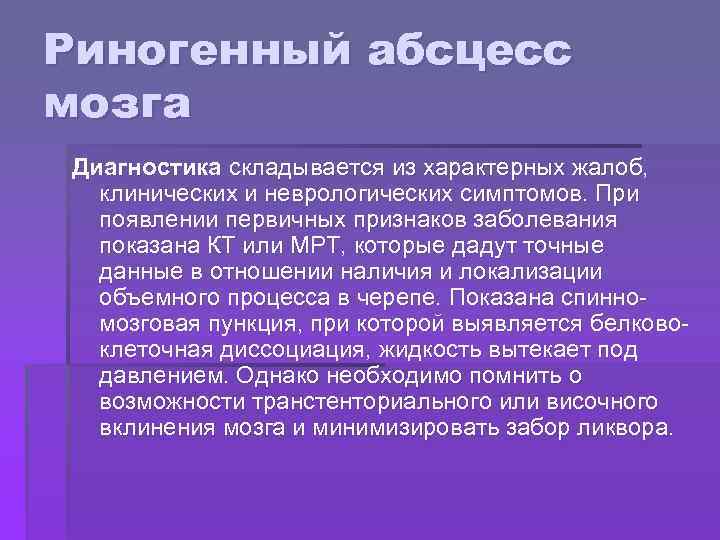 Риногенный абсцесс мозга

Диагностика складывается из характерных жалоб, клинических и неврологических симптомов. При появлении первичных признаков заболевания показана КТ или МРТ, которые дадут точные данные в отношении наличия и локализации объемного процесса в черепе. Показана спинно-мозговая пункция, при которой выявляется белково-клеточная диссоциация, жидкость вытекает под давлением. Однако необходимо помнить о возможности транстенториального или височного вклинения мозга и минимизировать забор ликвора.